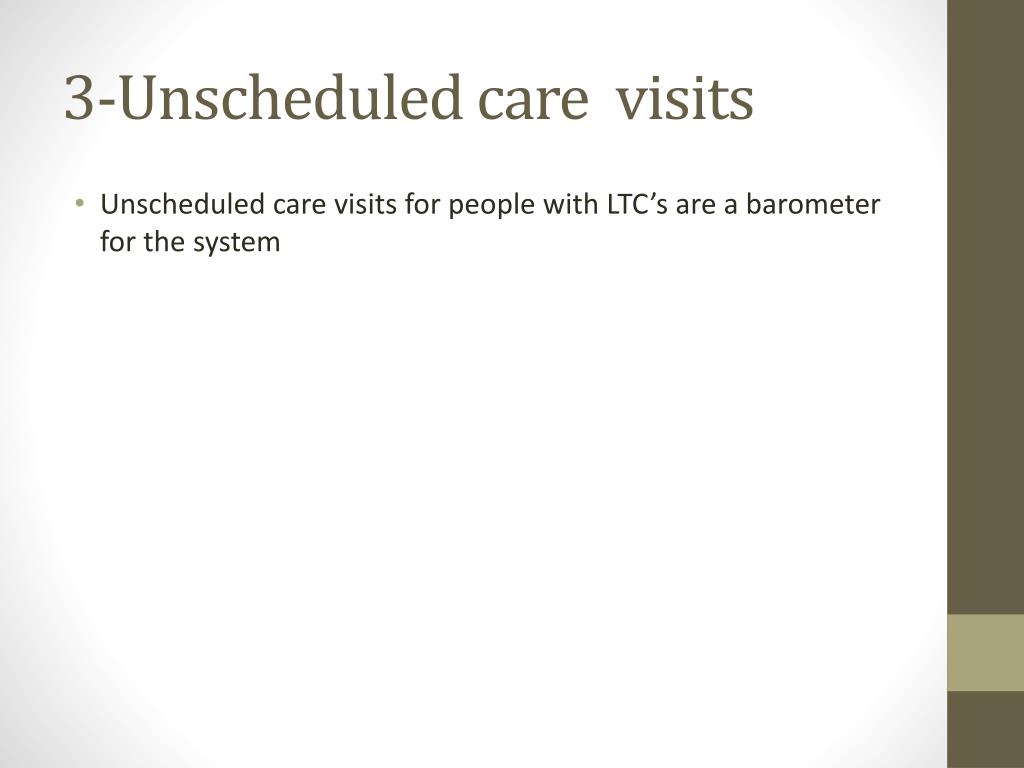 3-Unscheduled care visits

• Unscheduled care visits for people with LTC's are a barometer for the system